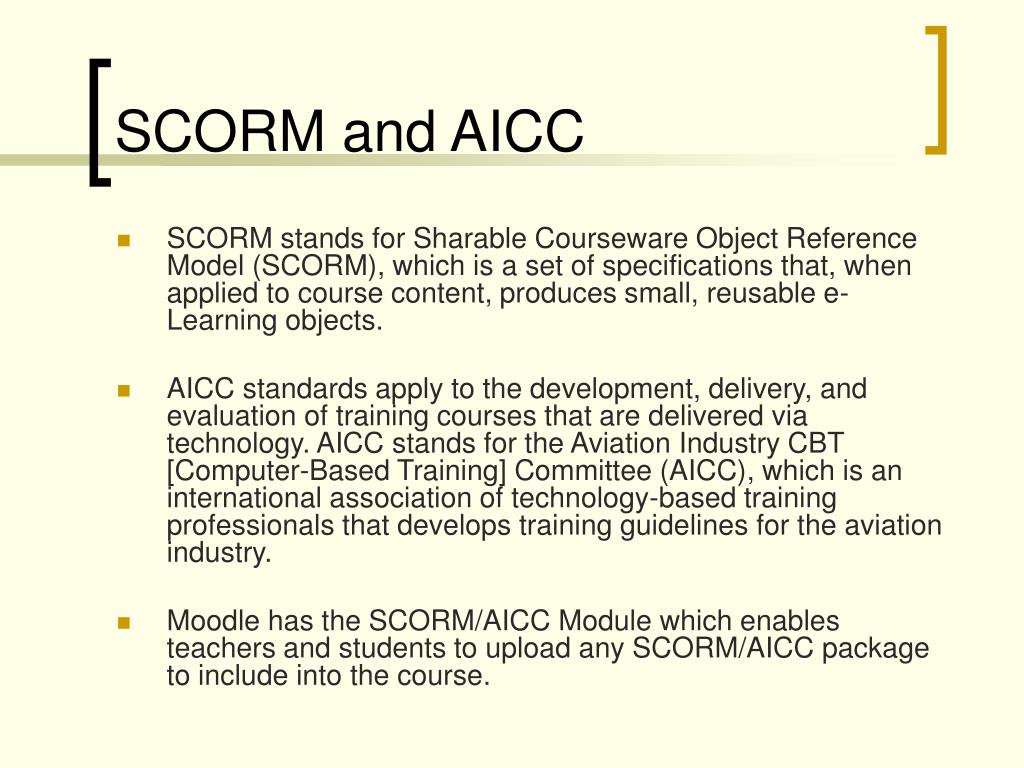 SCORM and AICC

SCORM stands for Sharable Courseware Object Reference Model (SCORM), which is a set of specifications that, when applied to course content, produces small, reusable e-Learning objects.

AICC standards apply to the development, delivery, and evaluation of training courses that are delivered via technology. AICC stands for the Aviation Industry CBT [Computer-Based Training] Committee (AICC), which is an international association of technology-based training professionals that develops training guidelines for the aviation industry.

Moodle has the SCORM/AICC Module which enables teachers and students to upload any SCORM/AICC package to include into the course.